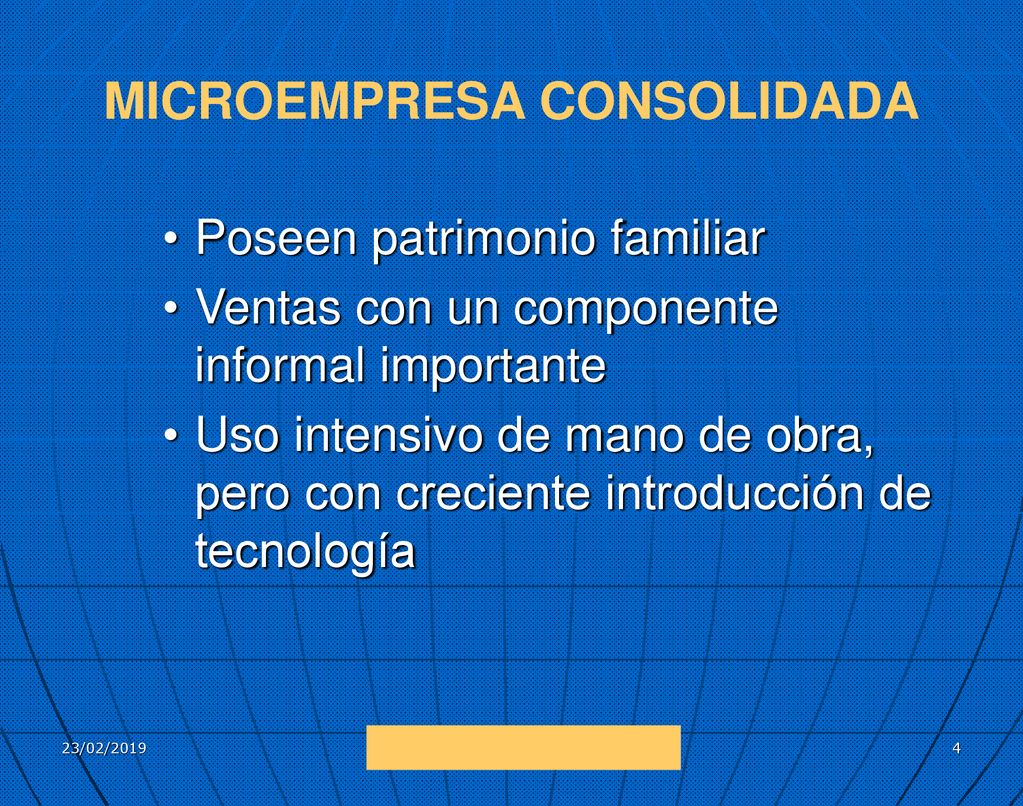 MICROEMPRESA CONSOLIDADA

• Poseen patrimonio familiar
• Ventas con un componente informal importante
• Uso intensivo de mano de obra, pero con creciente introducción de tecnología

23/02/2019

4